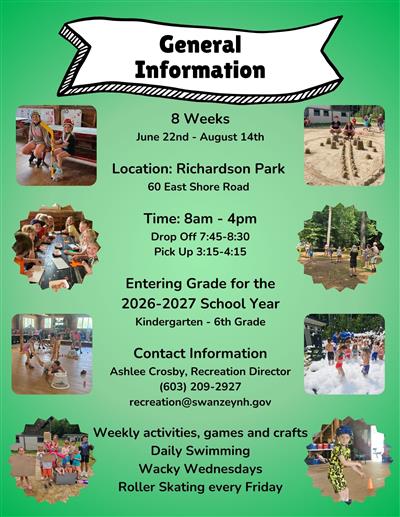 General Information

8 Weeks
June 22nd - August 14th

Location: Richardson Park
60 East Shore Road

Time: 8am - 4pm
Drop Off 7:45-8:30
Pick Up 3:15-4:15

Entering Grade for the 2026-2027 School Year
Kindergarten - 6th Grade

Contact Information
Ashlee Crosby, Recreation Director
(603) 209-2927
recreation@swanzeynh.gov

Weekly activities, games and crafts
Daily Swimming
Wacky Wednesdays
Roller Skating every Friday